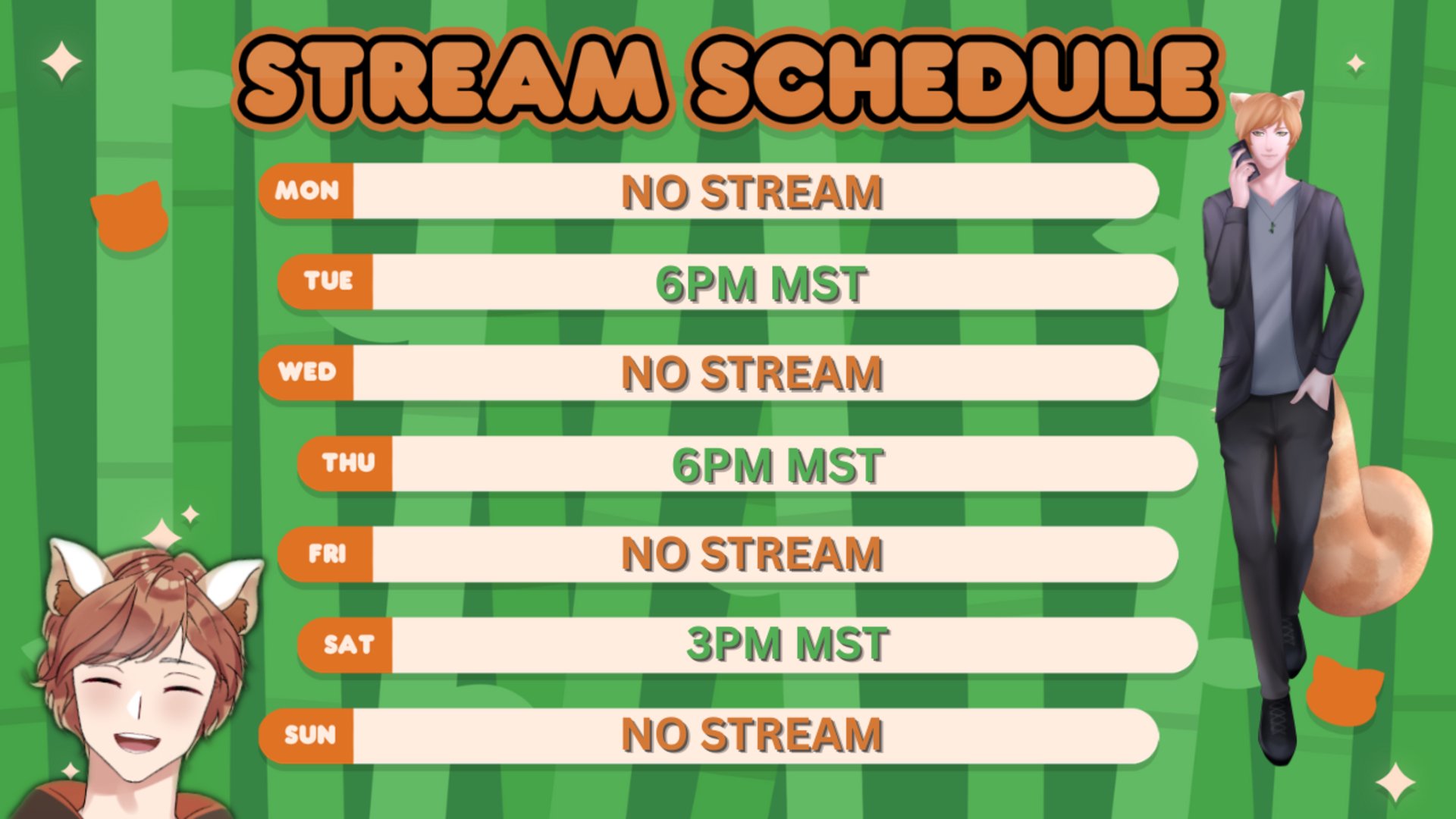 STREAM SCHEDULE

MON NO STREAM

TUE 6PM MST

WED NO STREAM

THU 6PM MST

FRI NO STREAM

SAT 3PM MST

SUN NO STREAM